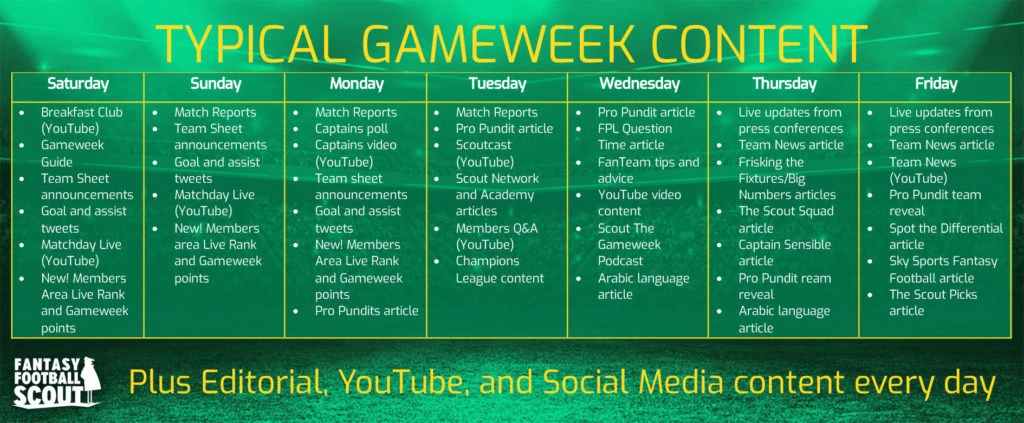 TYPICAL GAMEWEEK CONTENT

| Saturday | Sunday | Monday | Tuesday | Wednesday | Thursday | Friday |
|---|---|---|---|---|---|---|
| • Breakfast Club (YouTube) • Gameweek Guide • Team Sheet announcements • Goal and assist tweets • Matchday Live (YouTube) • New! Members Area Live Rank and Gameweek points | • Match Reports • Team Sheet announcements • Goal and assist tweets • Matchday Live (YouTube) • New! Members area Live Rank and Gameweek points | • Match Reports • Captains poll • Captains video (YouTube) • Team sheet announcements • Goal and assist tweets • New! Members Area Live Rank and Gameweek points • Pro Pundits article | • Match Reports • Pro Pundit article • Scoutcast (YouTube) • Scout Network and Academy articles • Members Q&A (YouTube) • Champions League content | • Pro Pundit article • FPL Question Time article • FanTeam tips and advice • YouTube video content • Scout The Gameweek Podcast • Arabic language article | • Live updates from press conferences • Team News article • Frisking the Fixtures/Big Numbers articles • The Scout Squad article • Captain Sensible article • Pro Pundit ream reveal • Arabic language article | • Live updates from press conferences • Team News article • Team News (YouTube) • Pro Pundit team reveal • Spot the Differential article • Sky Sports Fantasy Football article • The Scout Picks article |

FANTASY FOOTBALL SCOUT

Plus Editorial, YouTube, and Social Media content every day